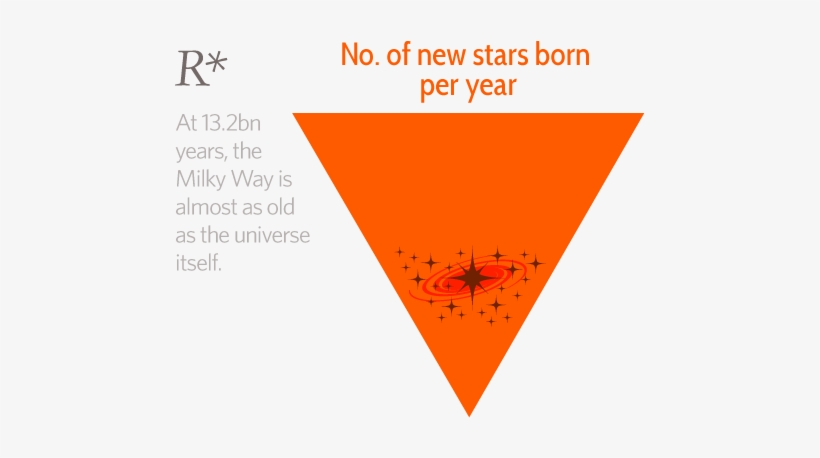 $R*$

At 13.2bn years, the Milky Way is almost as old as the universe itself.

No. of new stars born per year